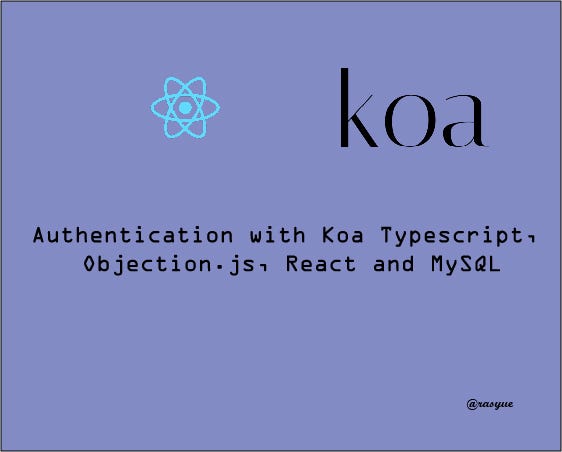 koa

Authentication with Koa Typescript, Objection.js, React and MySQL

@rasyue